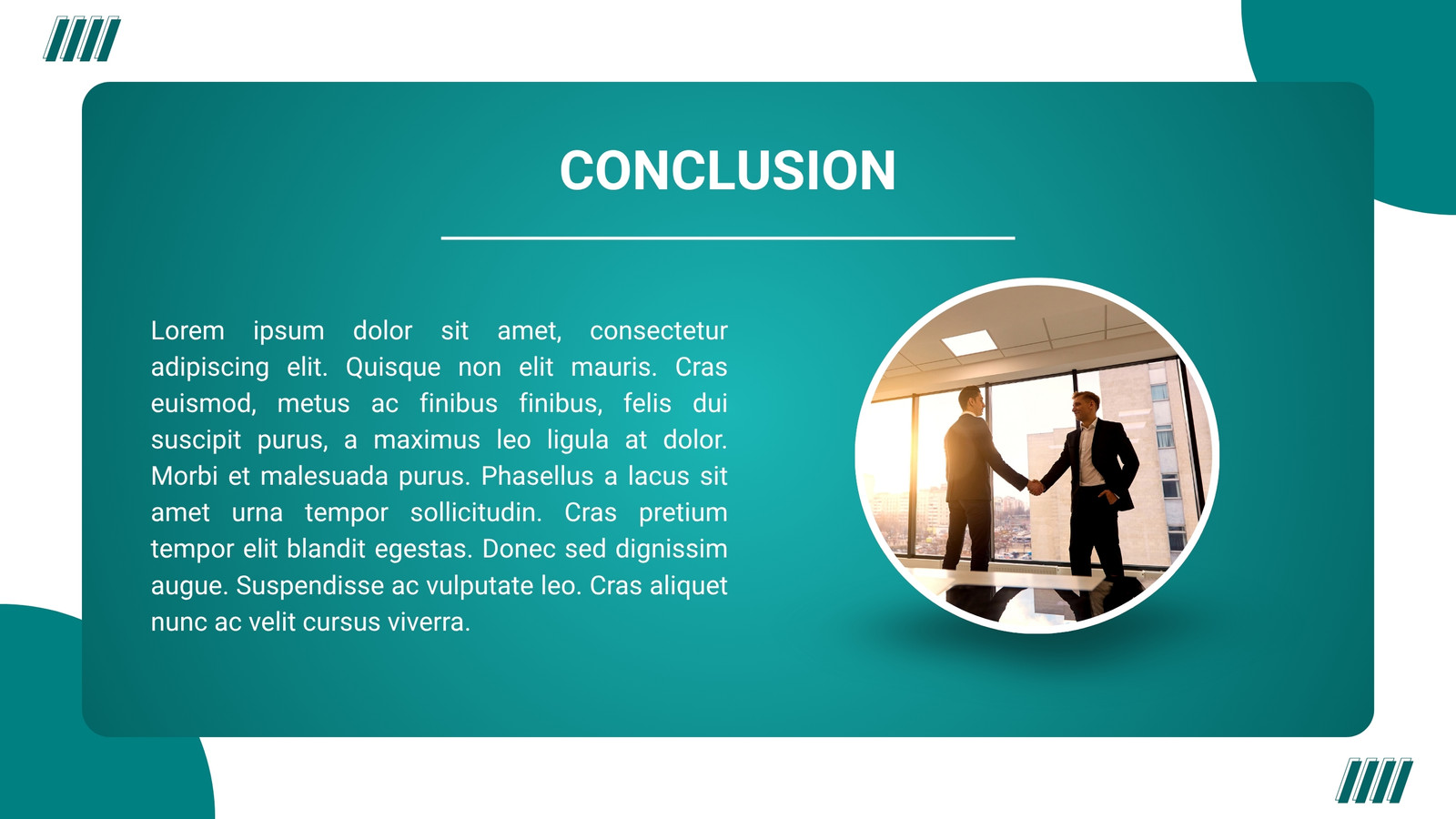 CONCLUSION

Lorem ipsum dolor sit amet, consectetur adipiscing elit. Quisque non elit mauris. Cras euismod, metus ac finibus finibus, felis dui suscipit purus, a maximus leo ligula at dolor. Morbi et malesuada purus. Phasellus a lacus sit amet urna tempor sollicitudin. Cras pretium tempor elit blandit egestas. Donec sed dignissim augue. Suspendisse ac vulputate leo. Cras aliquet nunc ac velit cursus viverra.